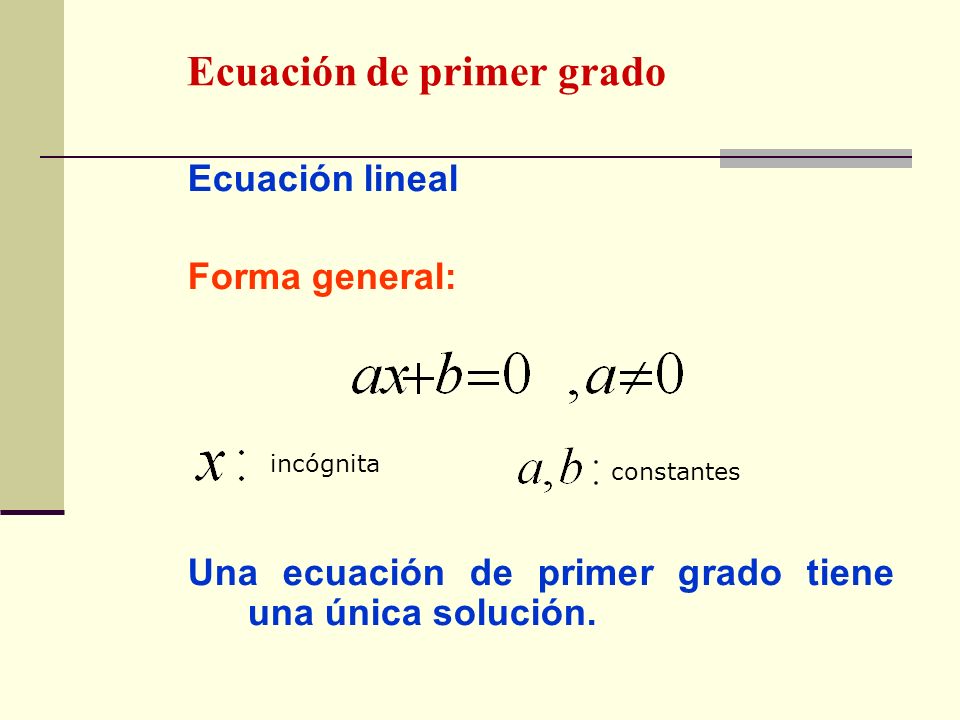 Ecuación de primer grado

Ecuación lineal

Forma general:

$ax+b=0 \quad ,a\neq 0$

$x:$ incógnita $a,b:$ constantes

Una ecuación de primer grado tiene una única solución.